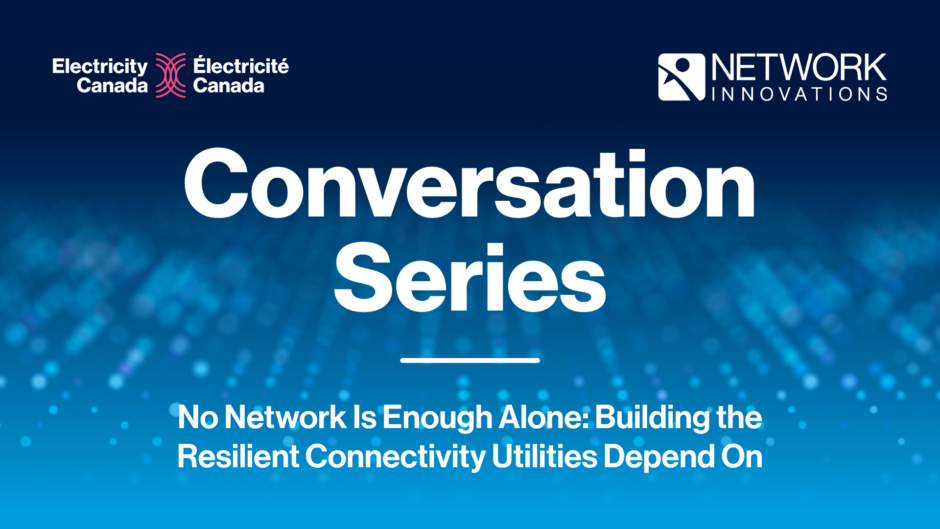 Electricity Canada Électricité Canada

NETWORK INNOVATIONS

Conversation Series

No Network Is Enough Alone: Building the Resilient Connectivity Utilities Depend On